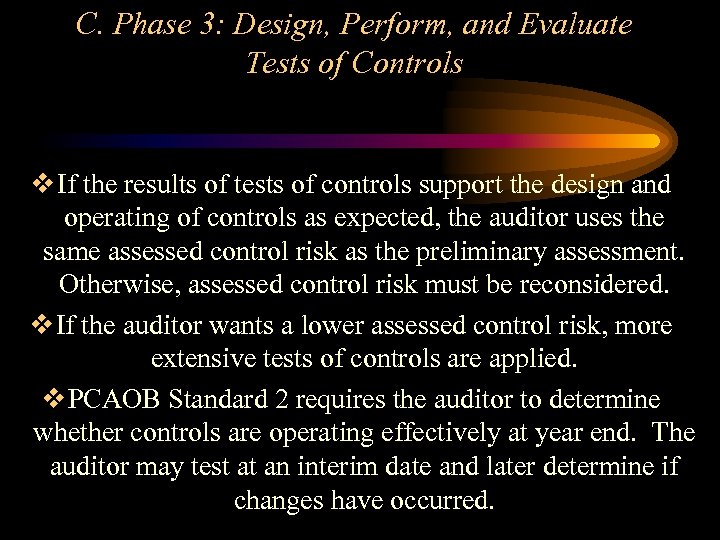 C. Phase 3: Design, Perform, and Evaluate Tests of Controls

❖ If the results of tests of controls support the design and operating of controls as expected, the auditor uses the same assessed control risk as the preliminary assessment. Otherwise, assessed control risk must be reconsidered.

❖ If the auditor wants a lower assessed control risk, more extensive tests of controls are applied.

❖ PCAOB Standard 2 requires the auditor to determine whether controls are operating effectively at year end. The auditor may test at an interim date and later determine if changes have occurred.